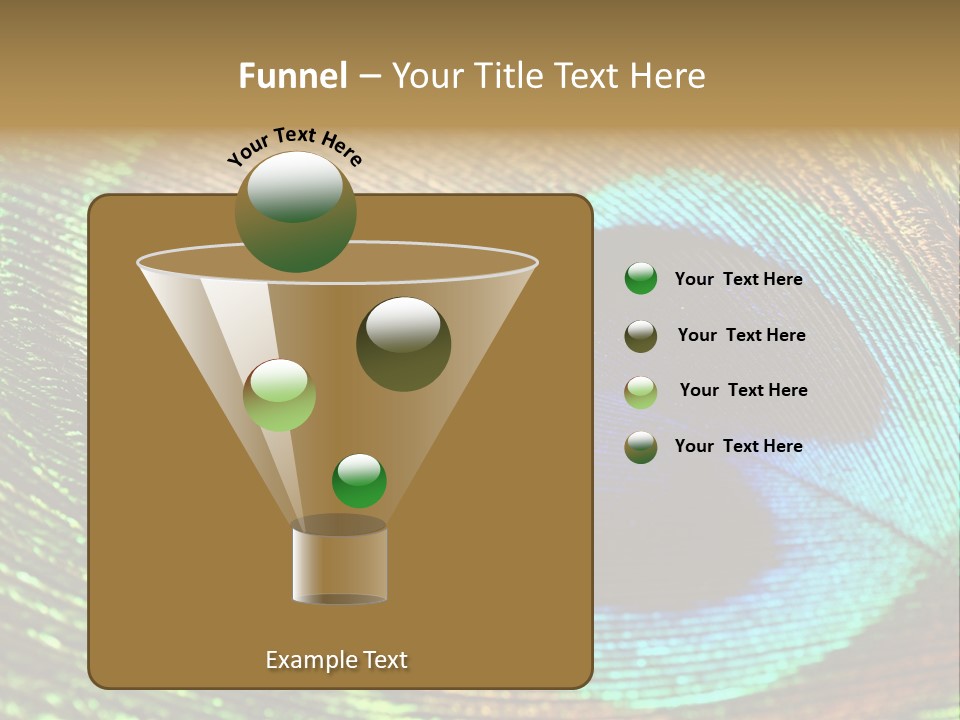 Funnel – Your Title Text Here

Your Text Here

Your Text Here

Your Text Here

Your Text Here

Your Text Here

Example Text